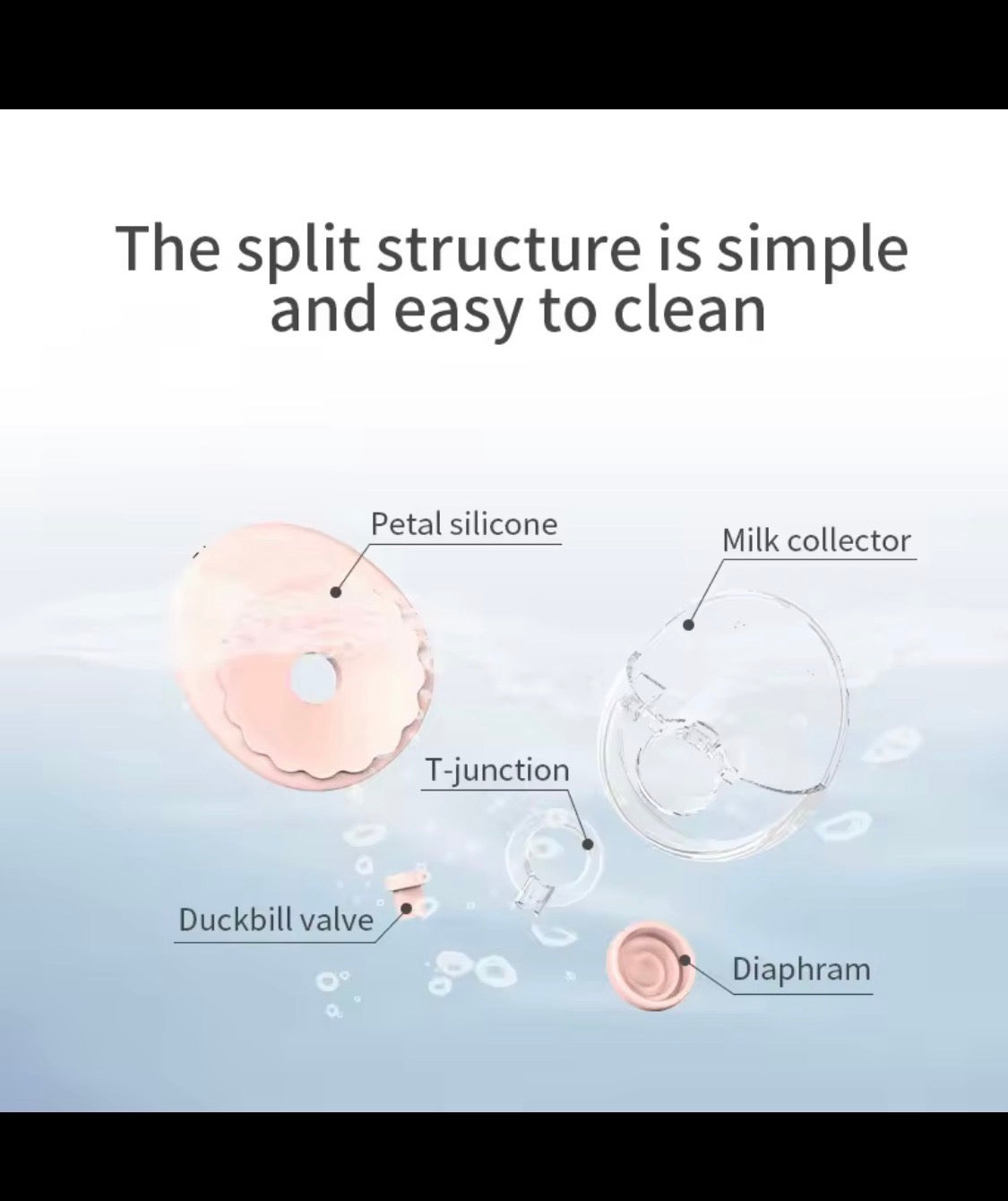 The split structure is simple and easy to clean

Petal silicone

Milk collector

T-junction

Duckbill valve

Diaphram